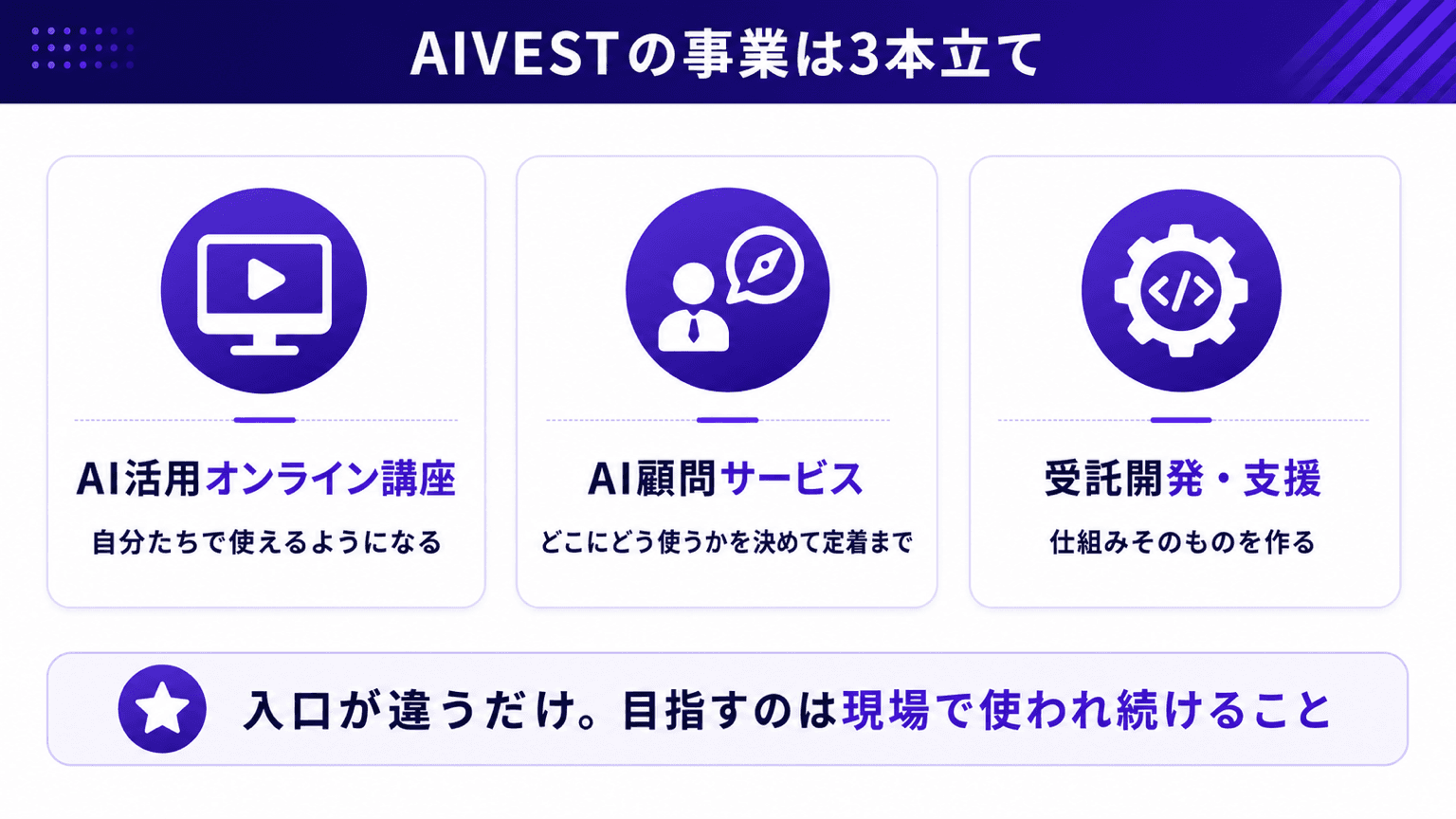 AIVESTの事業は3本立て

AI活用オンライン講座

自分たちで使えるようになる

AI顧問サービス

どこにどう使うかを決めて定着まで

受託開発・支援

仕組みそのものを作る

入口が違うだけ。目指すのは現場で使われ続けること